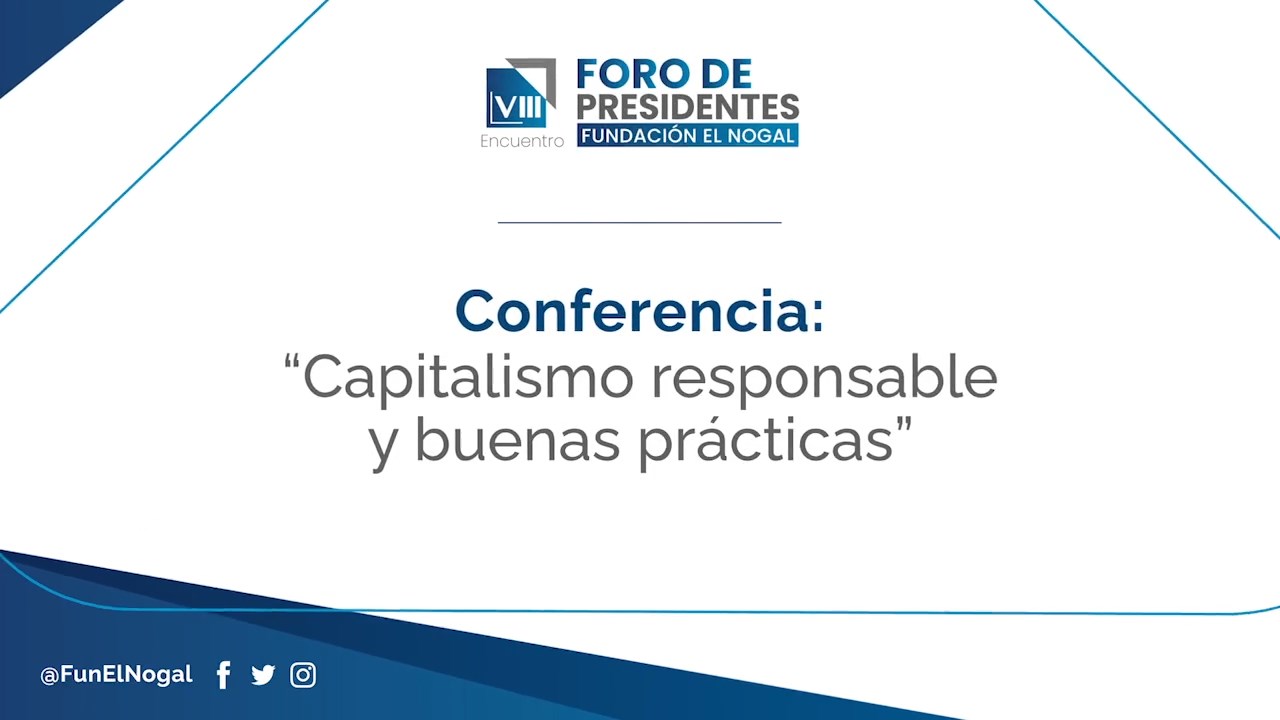 VIII
Encuentro
FORO DE PRESIDENTES
FUNDACIÓN EL NOGAL

Conferencia:
“Capitalismo responsable y buenas prácticas”

@FunElNogal